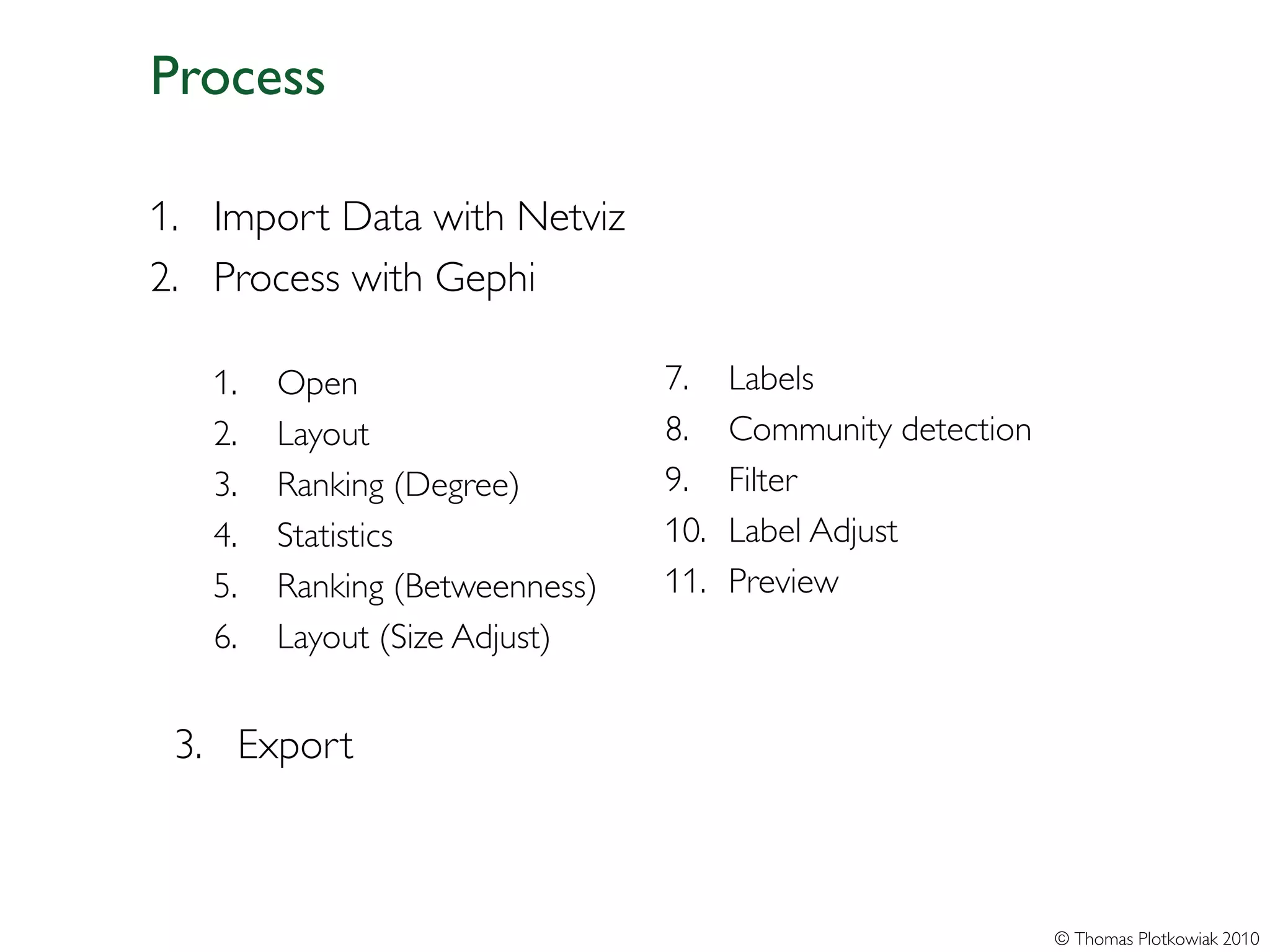 Process

1. Import Data with Netviz
2. Process with Gephi

1. Open
2. Layout
3. Ranking (Degree)
4. Statistics
5. Ranking (Betweenness)
6. Layout (Size Adjust)

7. Labels
8. Community detection
9. Filter
10. Label Adjust
11. Preview

3. Export

© Thomas Plotkowiak 2010